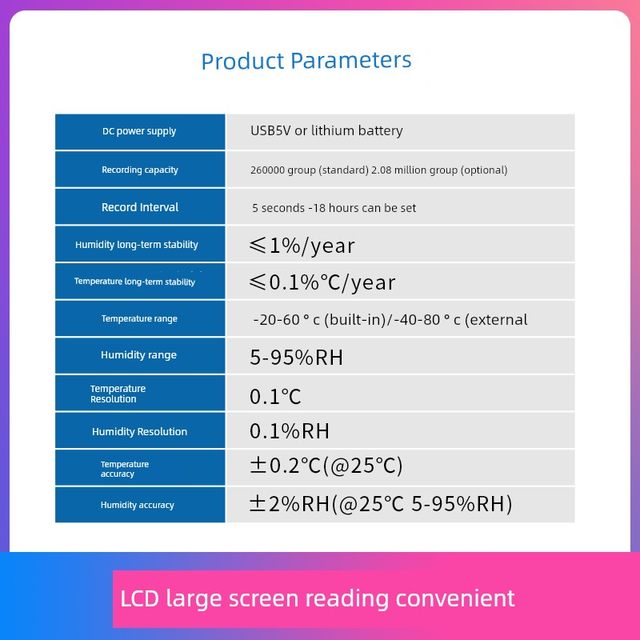 Product Parameters

| | |
|---|---|
| DC power supply | USB5V or lithium battery |
| Recording capacity | 260000 group (standard) 2.08 million group (optional) |
| Record Interval | 5 seconds -18 hours can be set |
| Humidity long-term stability | ≤1%/year |
| Temperature long-term stability | ≤0.1%℃/year |
| Temperature range | -20-60 ° c (built-in)/-40-80 ° c (external |
| Humidity range | 5-95%RH |
| Temperature Resolution | 0.1℃ |
| Humidity Resolution | 0.1%RH |
| Temperature accuracy | ±0.2℃(@25℃) |
| Humidity accuracy | ±2%RH(@25℃ 5-95%RH) |

LCD large screen reading convenient